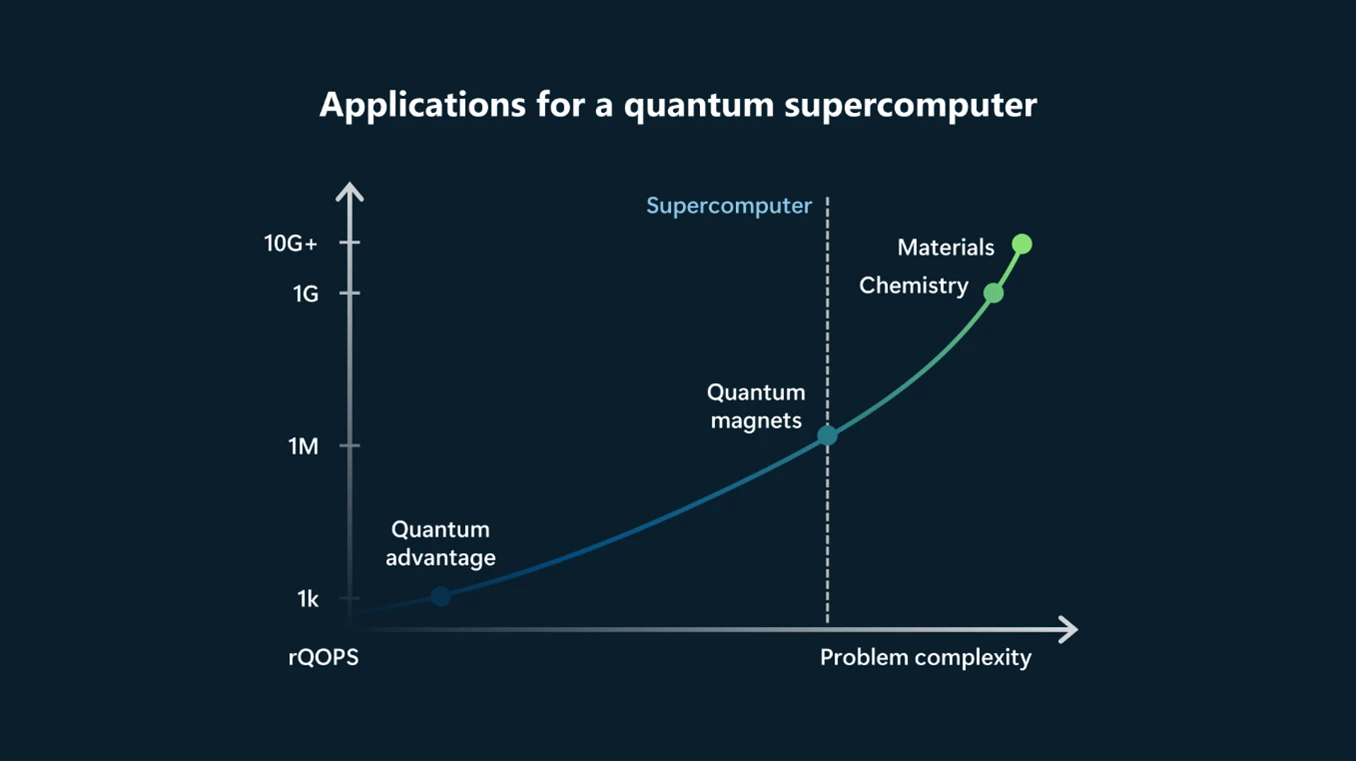 Applications for a quantum supercomputer

Supercomputer

10G+
1G
1M
1k
rQOPS

Materials
Chemistry
Quantum magnets
Quantum advantage

Problem complexity